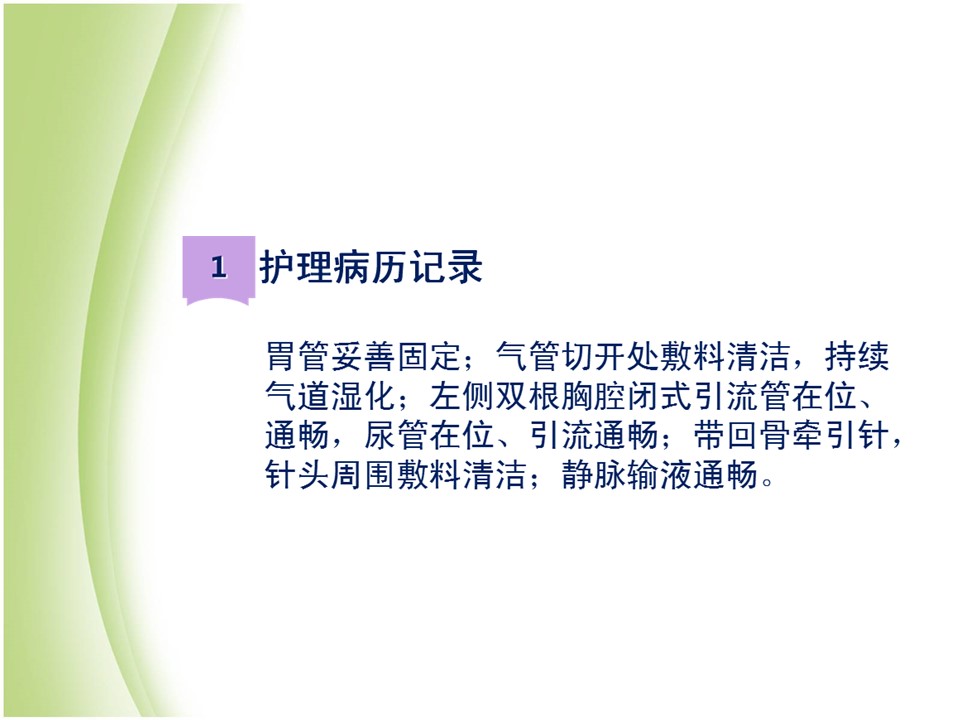 1 护理病历记录

胃管妥善固定；气管切开处敷料清洁，持续气道湿化；左侧双根胸腔闭式引流管在位、通畅，尿管在位、引流通畅；带回骨牵引针，针头周围敷料清洁；静脉输液通畅。